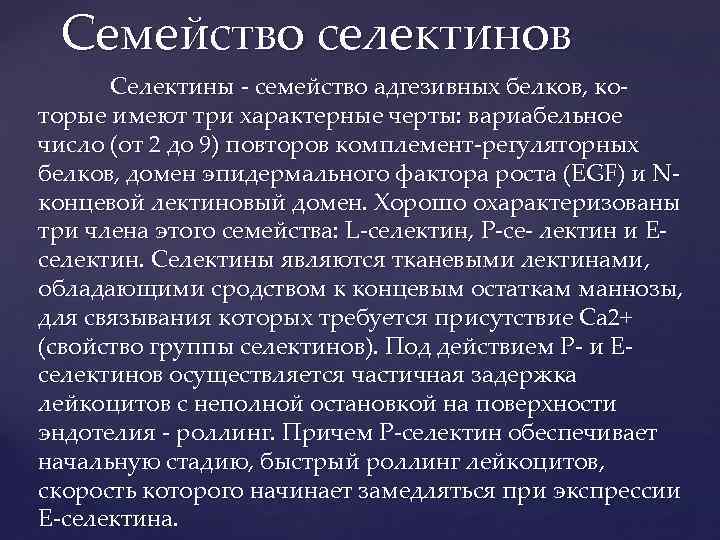 Семейство селектинов

Селектины - семейство адгезивных белков, которые имеют три характерные черты: вариабельное число (от 2 до 9) повторов комплемент-регуляторных белков, домен эпидермального фактора роста (EGF) и N-концевой лектиновый домен. Хорошо охарактеризованы три члена этого семейства: L-селектин, P-се- лектин и E-селектин. Селектины являются тканевыми лектинами, обладающими сродством к концевым остаткам маннозы, для связывания которых требуется присутствие Ca2+ (свойство группы селектинов). Под действием P- и E-селектинов осуществляется частичная задержка лейкоцитов с неполной остановкой на поверхности эндотелия - роллинг. Причем P-селектин обеспечивает начальную стадию, быстрый роллинг лейкоцитов, скорость которого начинает замедляться при экспрессии E-селектина.